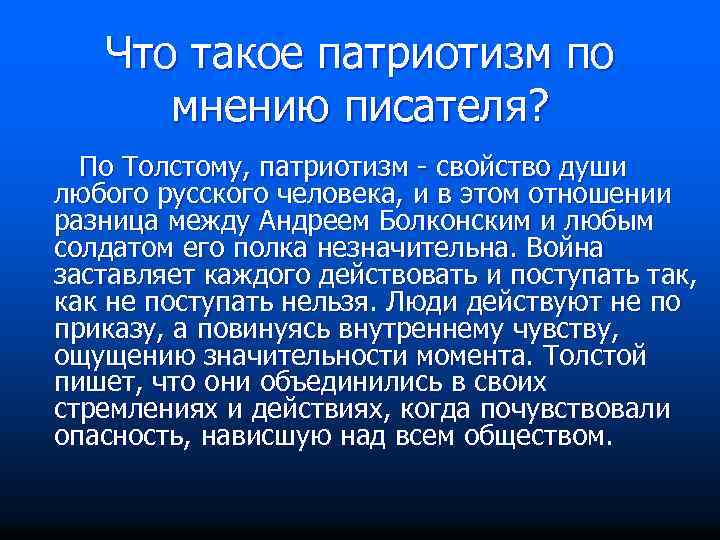 Что такое патриотизм по мнению писателя?

По Толстому, патриотизм - свойство души любого русского человека, и в этом отношении разница между Андреем Болконским и любым солдатом его полка незначительна. Война заставляет каждого действовать и поступать так, как не поступать нельзя. Люди действуют не по приказу, а повинуясь внутреннему чувству, ощущению значительности момента. Толстой пишет, что они объединились в своих стремлениях и действиях, когда почувствовали опасность, нависшую над всем обществом.